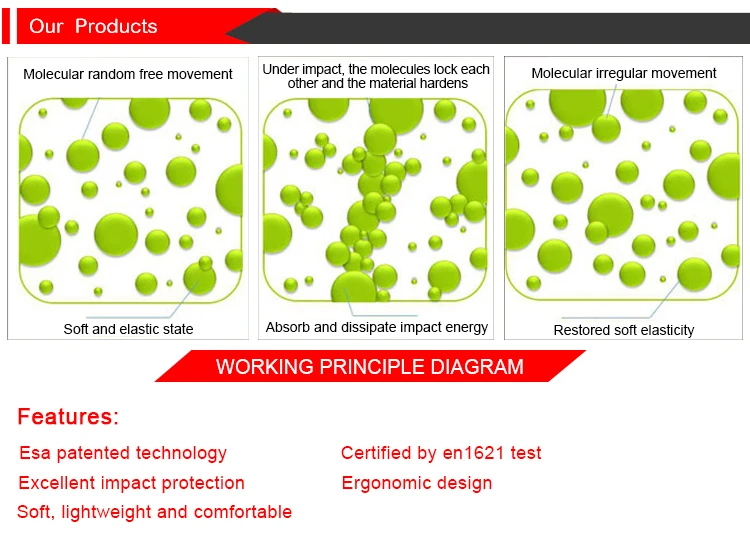 Our Products

Molecular random free movement

Soft and elastic state

Under impact, the molecules lock each other and the material hardens

Absorb and dissipate impact energy

Molecular irregular movement

Restored soft elasticity

WORKING PRINCIPLE DIAGRAM

Features:

Esa patented technology

Excellent impact protection

Soft, lightweight and comfortable

Certified by en1621 test

Ergonomic design